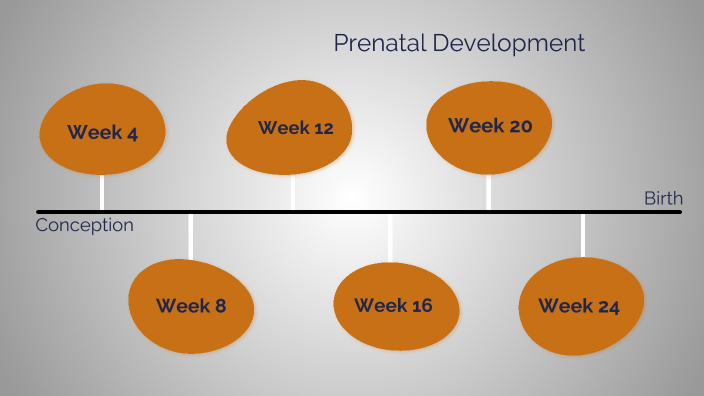 Prenatal Development

Week 4

Week 12

Week 20

Birth

Conception

Week 8

Week 16

Week 24